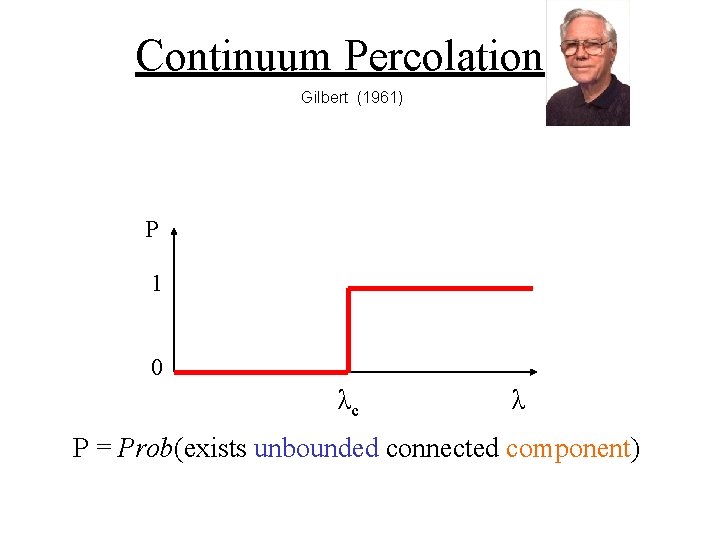 Continuum Percolation

Gilbert (1961)

P

1

0

$\lambda_c$

$\lambda$

P = *Prob*(exists unbounded connected component)